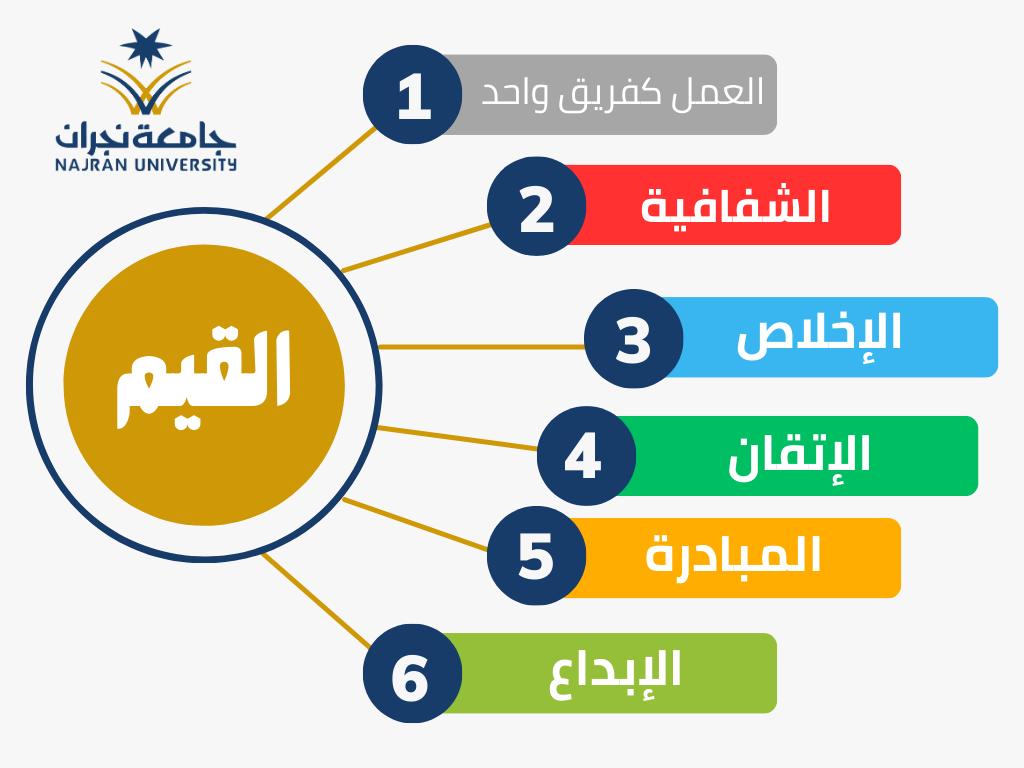 جامعة نجران
NAJRAN UNIVERSITY

القيم

1 العمل كفريق واحد
2 الشفافية
3 الإخلاص
4 الإتقان
5 المبادرة
6 الإبداع